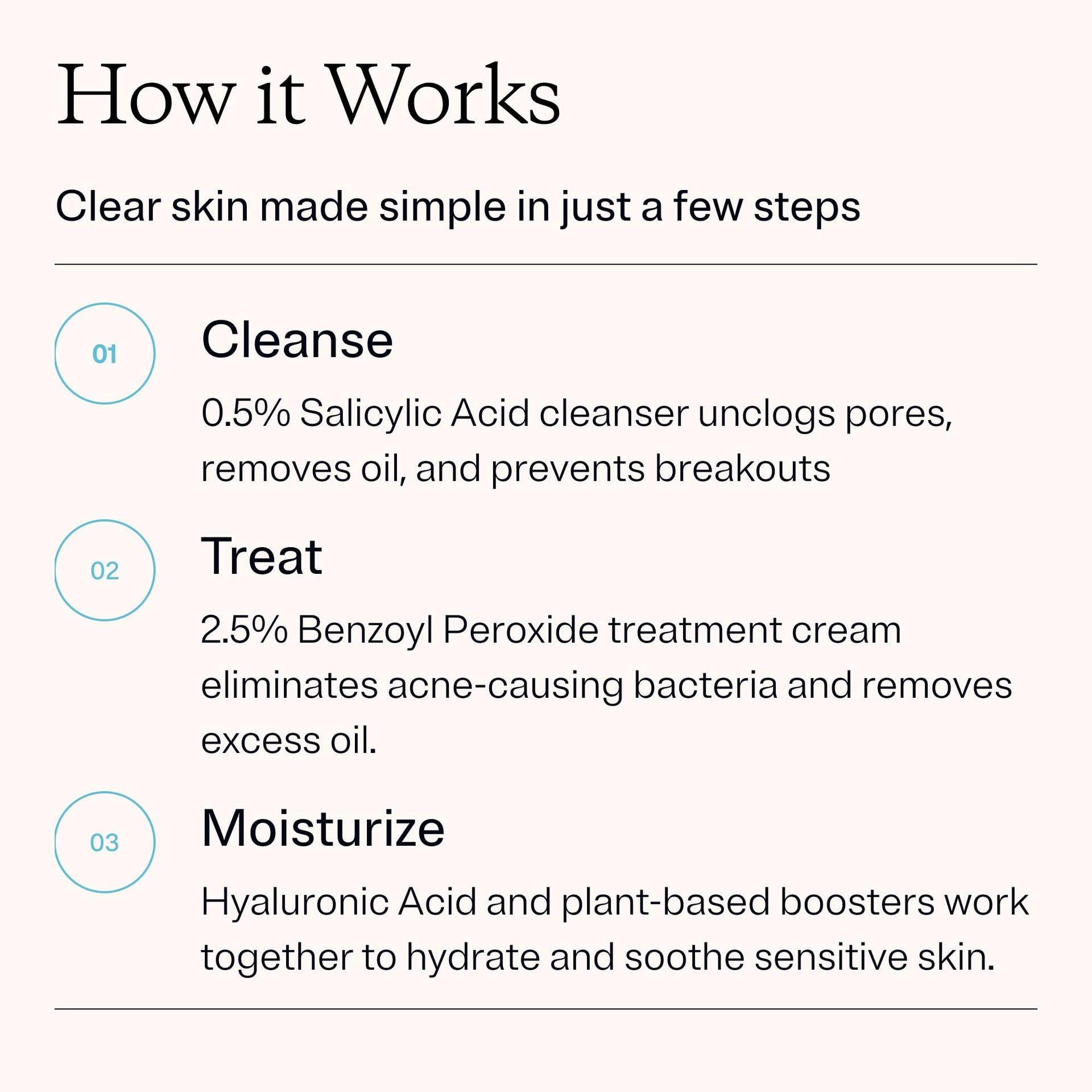 How it Works

Clear skin made simple in just a few steps

01

Cleanse

0.5% Salicylic Acid cleanser unclogs pores, removes oil, and prevents breakouts

02

Treat

2.5% Benzoyl Peroxide treatment cream eliminates acne-causing bacteria and removes excess oil.

03

Moisturize

Hyaluronic Acid and plant-based boosters work together to hydrate and soothe sensitive skin.